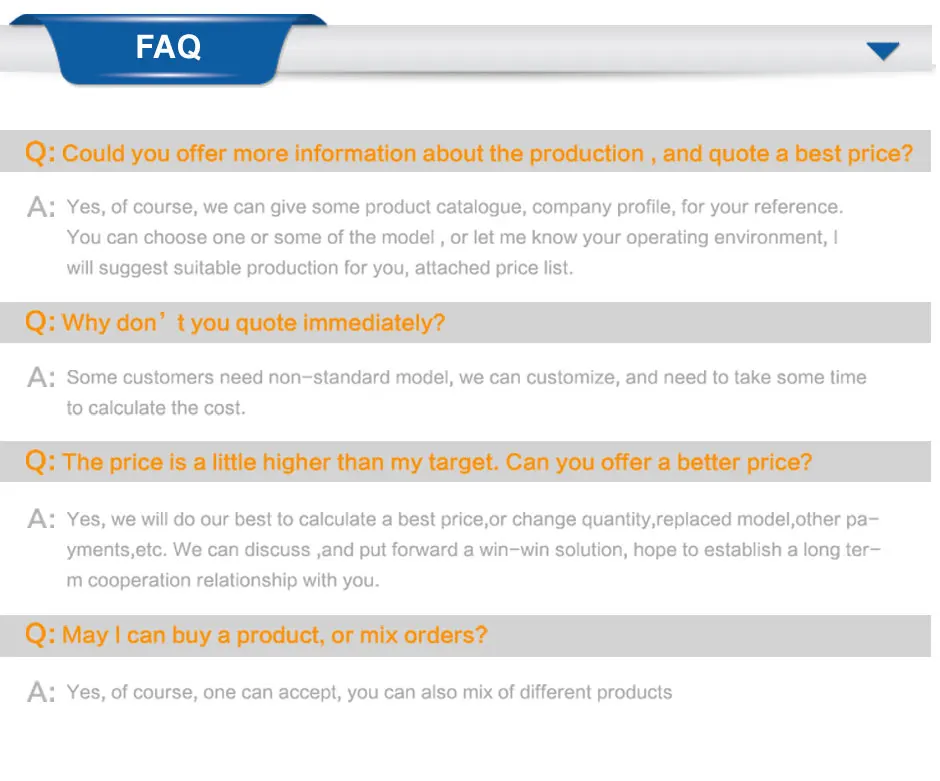 FAQ

Q: Could you offer more information about the production , and quote a best price?

A: Yes, of course, we can give some product catalogue, company profile, for your reference. You can choose one or some of the model , or let me know your operating environment, I will suggest suitable production for you, attached price list.

Q: Why don’t you quote immediately?

A: Some customers need non-standard model, we can customize, and need to take some time to calculate the cost.

Q: The price is a little higher than my target. Can you offer a better price?

A: Yes, we will do our best to calculate a best price,or change quantity,replaced model,other payments,etc. We can discuss ,and put forward a win-win solution, hope to establish a long term cooperation relationship with you.

Q: May I can buy a product, or mix orders?

A: Yes, of course, one can accept, you can also mix of different products